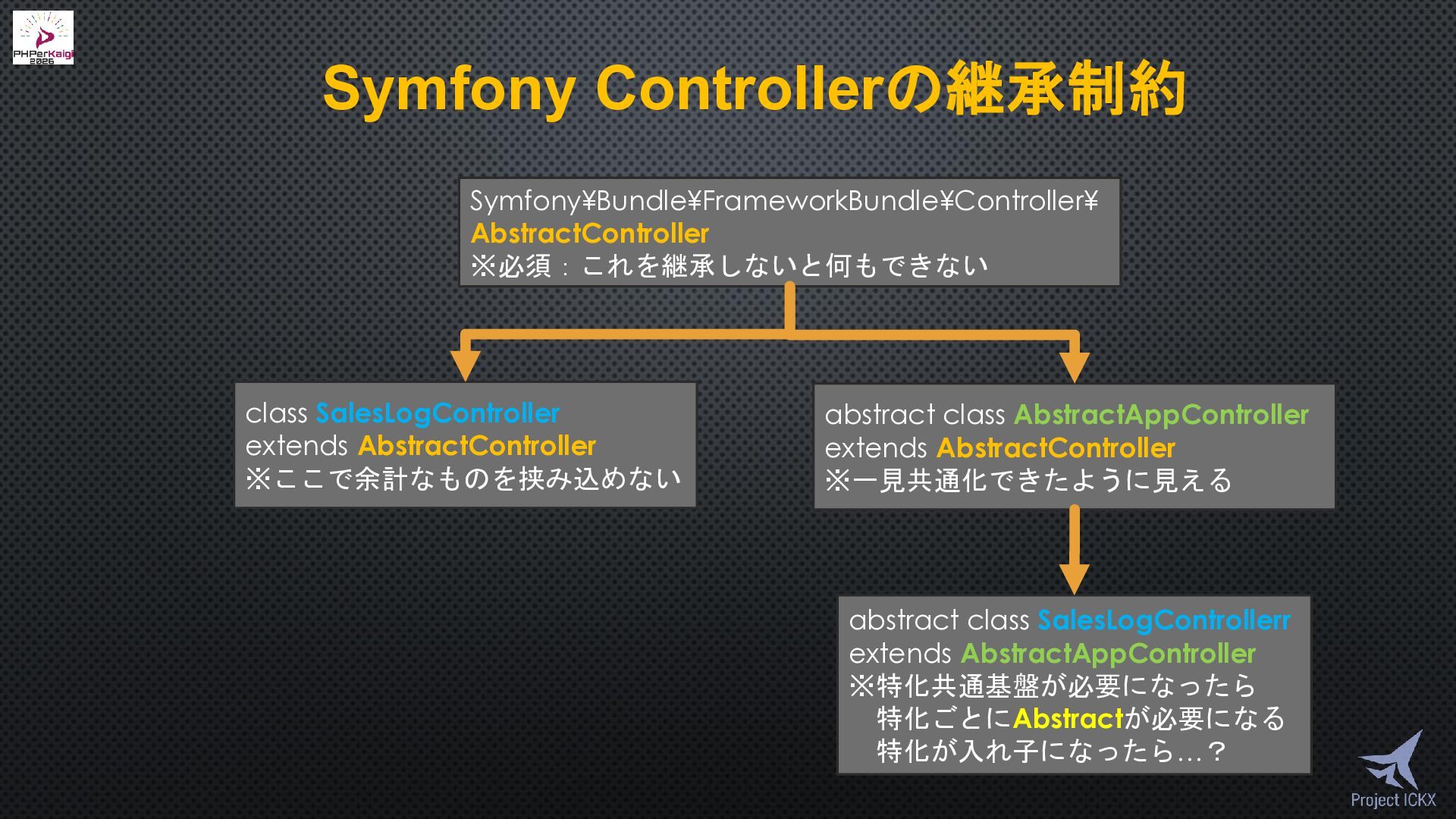 PHPerKaigi 2026

Symfony Controllerの継承制約

Symfony¥Bundle¥FrameworkBundle¥Controller¥
AbstractController
※必須：これを継承しないと何もできない

class SalesLogController
extends AbstractController
※ここで余計なものを挟み込めない

abstract class AbstractAppController
extends AbstractController
※一見共通化できたように見える

abstract class SalesLogControllerr
extends AbstractAppController
※特化共通基盤が必要になったら
特化ごとにAbstractが必要になる
特化が入れ子になったら…？

Project ICKX